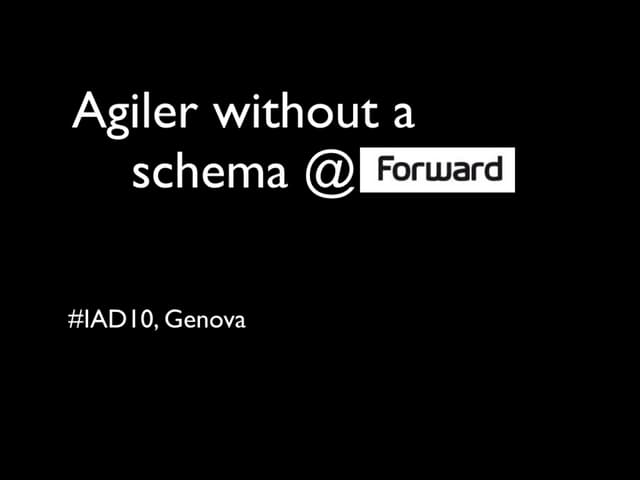 Agiler without a schema @ Forward

#IAD10, Genova